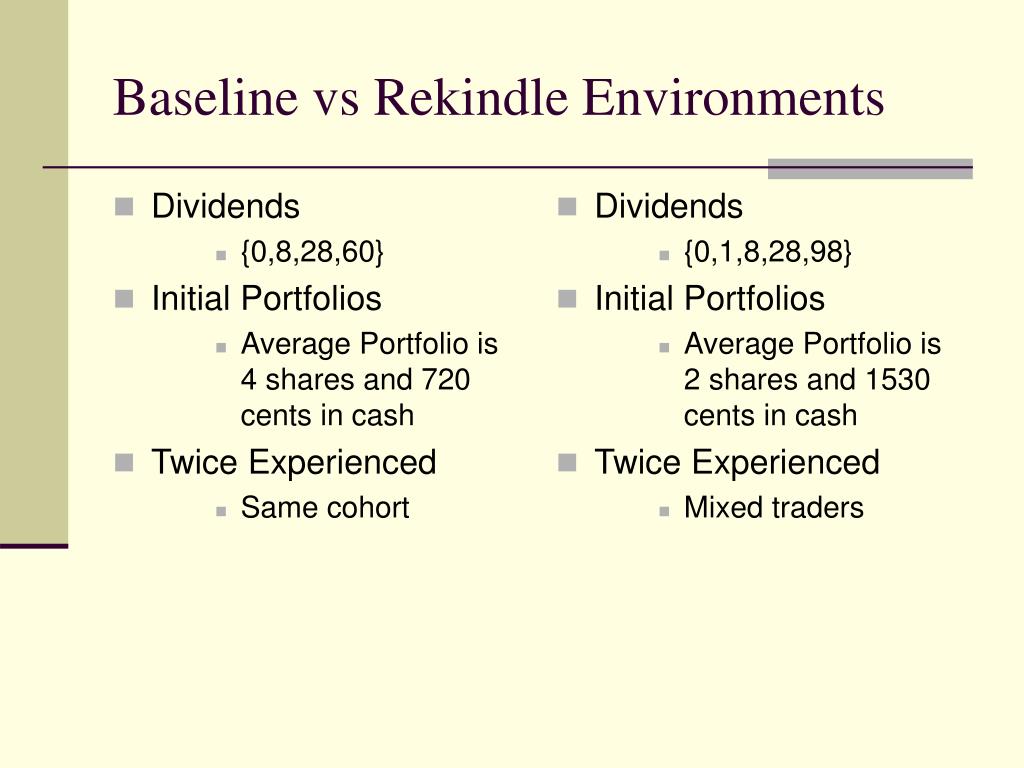 Baseline vs Rekindle Environments

Dividends
{0,8,28,60}
Initial Portfolios
Average Portfolio is 4 shares and 720 cents in cash
Twice Experienced
Same cohort

Dividends
{0,1,8,28,98}
Initial Portfolios
Average Portfolio is 2 shares and 1530 cents in cash
Twice Experienced
Mixed traders